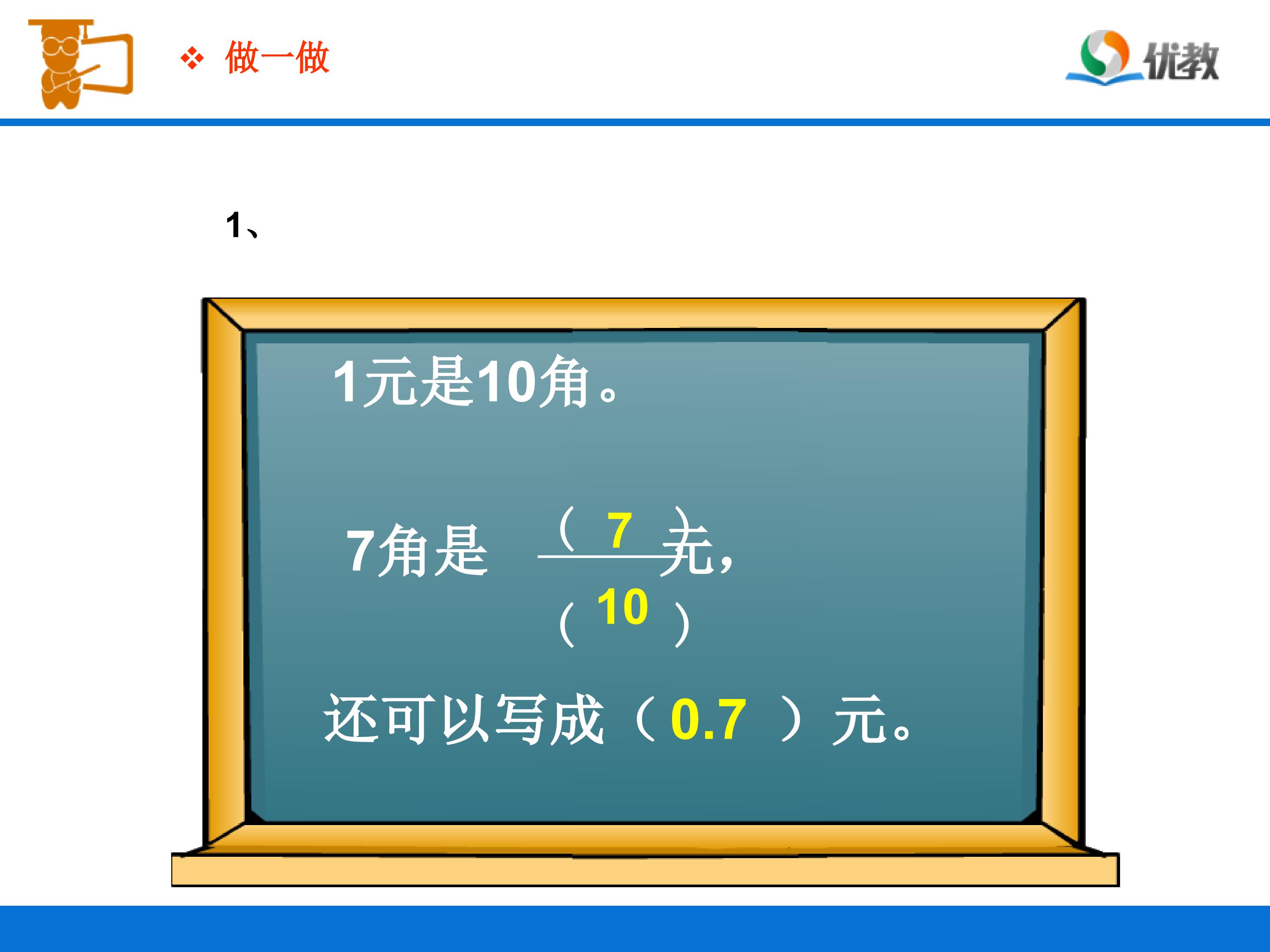 ❖ 做一做

优教

1、

1元是10角。

7角是 $\frac{(\ 7\ )}{(\ 10\ )}$ 元，

还可以写成（ 0.7 ）元。